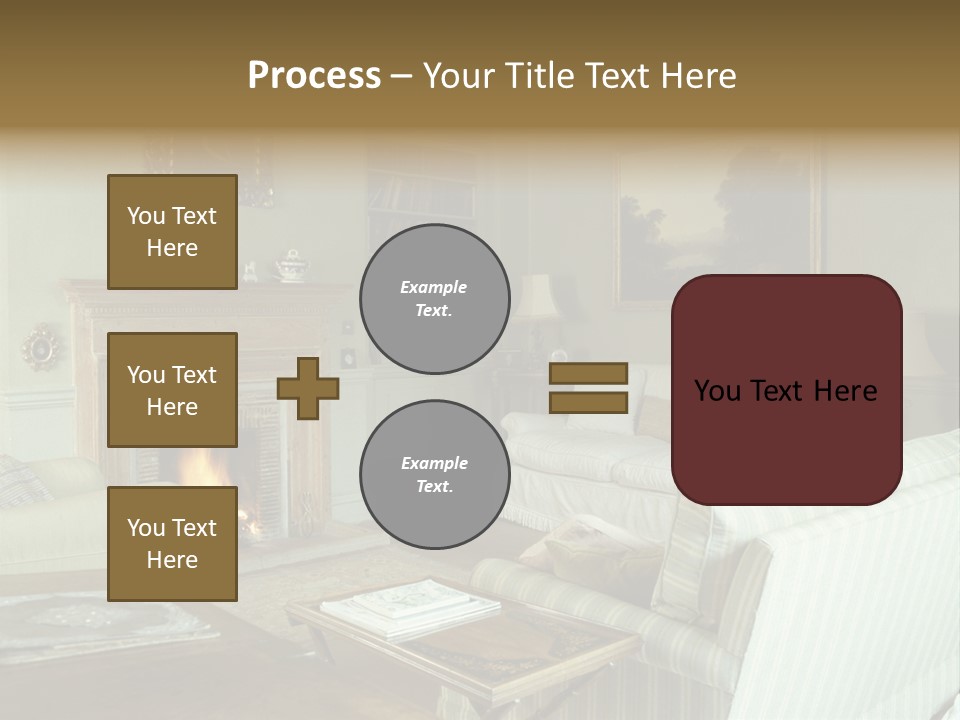 Process – Your Title Text Here

You Text Here

You Text Here

You Text Here

Example Text.

Example Text.

You Text Here